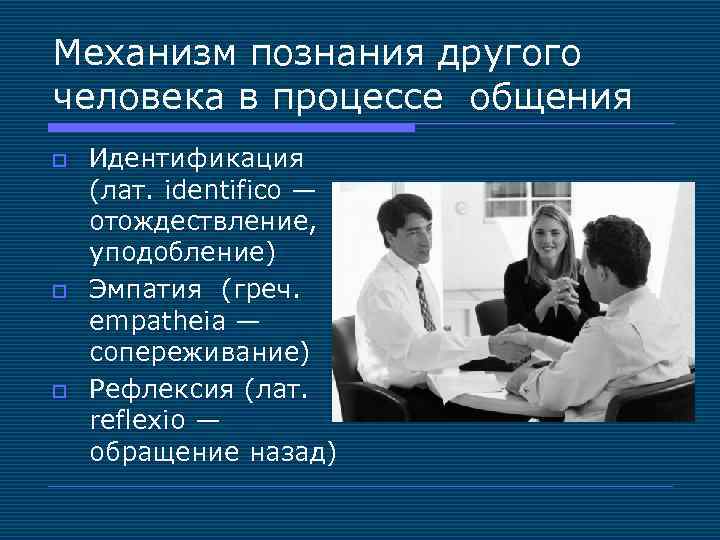 Механизм познания другого человека в процессе общения

Идентификация (лат. identifico — отождествление, уподобление)

Эмпатия (греч. empatheia — сопереживание)

Рефлексия (лат. reflexio — обращение назад)